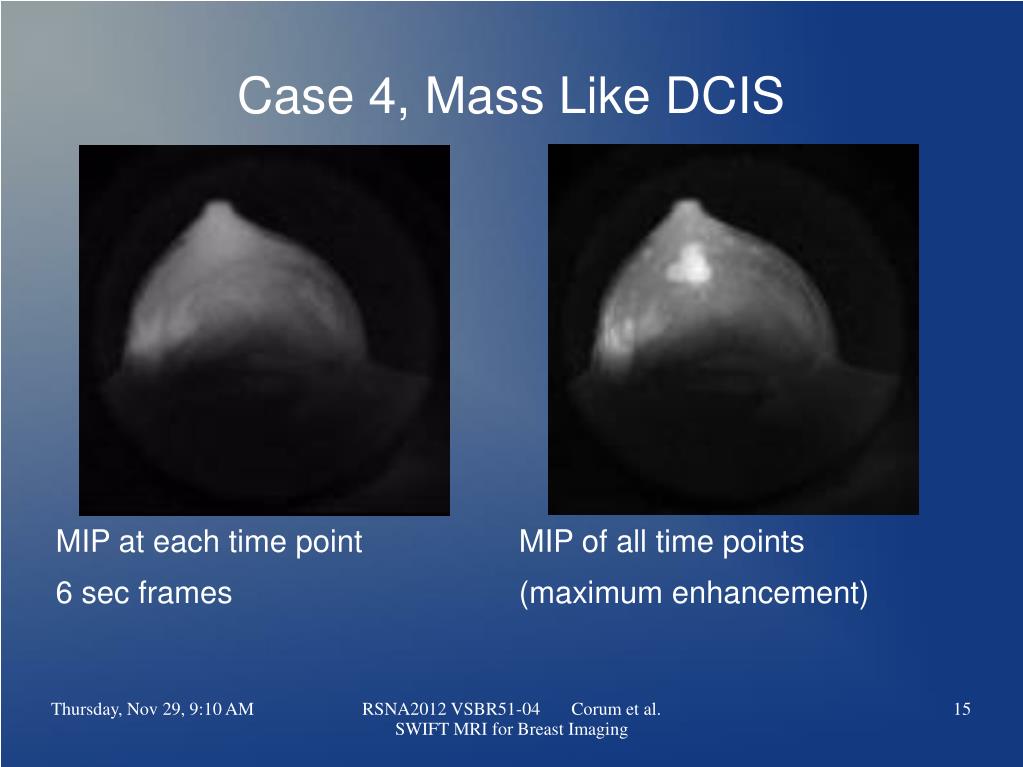 Case 4, Mass Like DCIS

MIP at each time point
6 sec frames

MIP of all time points
(maximum enhancement)

Thursday, Nov 29, 9:10 AM

RSNA2012 VSBR51-04 Corum et al.
SWIFT MRI for Breast Imaging

15